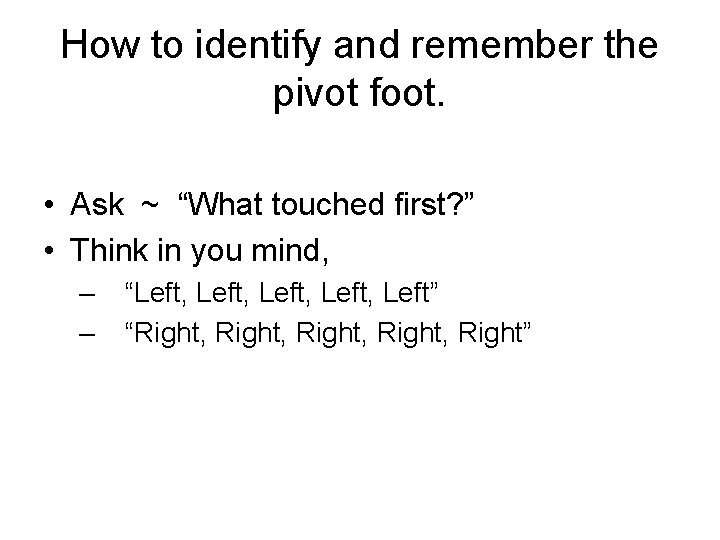 How to identify and remember the pivot foot.

• Ask ~ “What touched first?”
• Think in you mind,
– “Left, Left, Left, Left, Left”
– “Right, Right, Right, Right, Right”